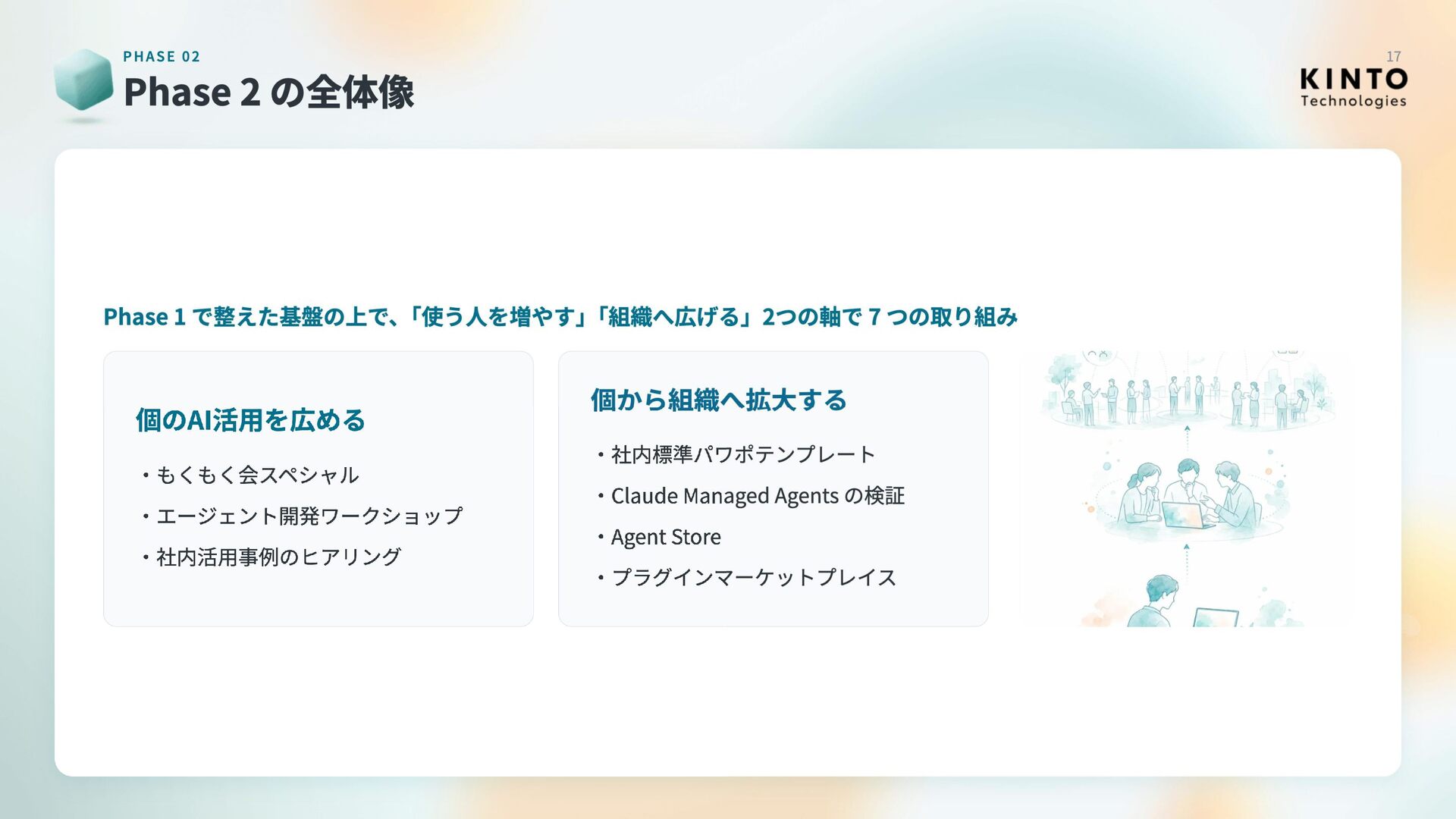 PHASE 02
Phase 2 の全体像

17
KINTO
Technologies

Phase 1 で整えた基盤の上で、「使う人を増やす」「組織へ広げる」2つの軸で 7 つの取り組み

個のAI活用を広める

・もくもく会スペシャル
・エージェント開発ワークショップ
・社内活用事例のヒアリング

個から組織へ拡大する

・社内標準パワポテンプレート
・Claude Managed Agents の検証
・Agent Store
・プラグインマーケットプレイス